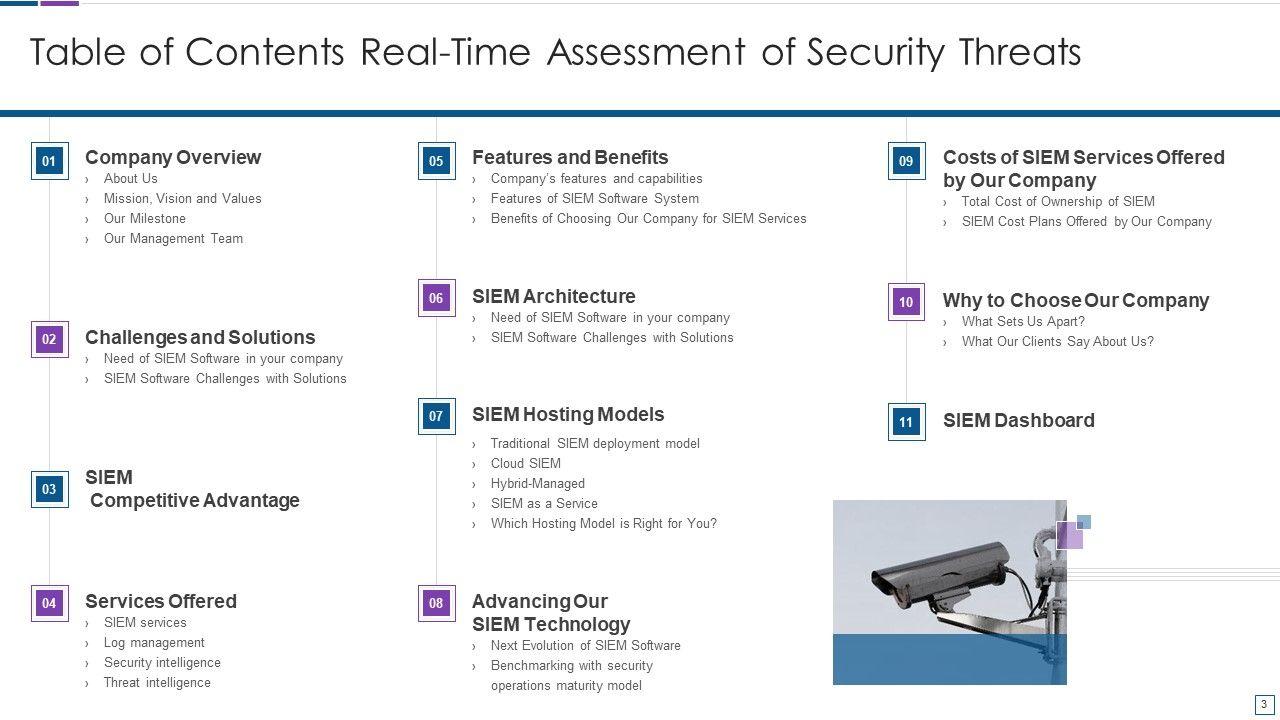 Table of Contents Real-Time Assessment of Security Threats

01
Company Overview
› About Us
› Mission, Vision and Values
› Our Milestone
› Our Management Team

02
Challenges and Solutions
› Need of SIEM Software in your company
› SIEM Software Challenges with Solutions

03
SIEM
Competitive Advantage

04
Services Offered
› SIEM services
› Log management
› Security intelligence
› Threat intelligence

05
Features and Benefits
› Company's features and capabilities
› Features of SIEM Software System
› Benefits of Choosing Our Company for SIEM Services

06
SIEM Architecture
› Need of SIEM Software in your company
› SIEM Software Challenges with Solutions

07
SIEM Hosting Models
› Traditional SIEM deployment model
› Cloud SIEM
› Hybrid-Managed
› SIEM as a Service
› Which Hosting Model is Right for You?

08
Advancing Our SIEM Technology
› Next Evolution of SIEM Software
› Benchmarking with security operations maturity model

09
Costs of SIEM Services Offered by Our Company
› Total Cost of Ownership of SIEM
› SIEM Cost Plans Offered by Our Company

10
Why to Choose Our Company
› What Sets Us Apart?
› What Our Clients Say About Us?

11
SIEM Dashboard

3